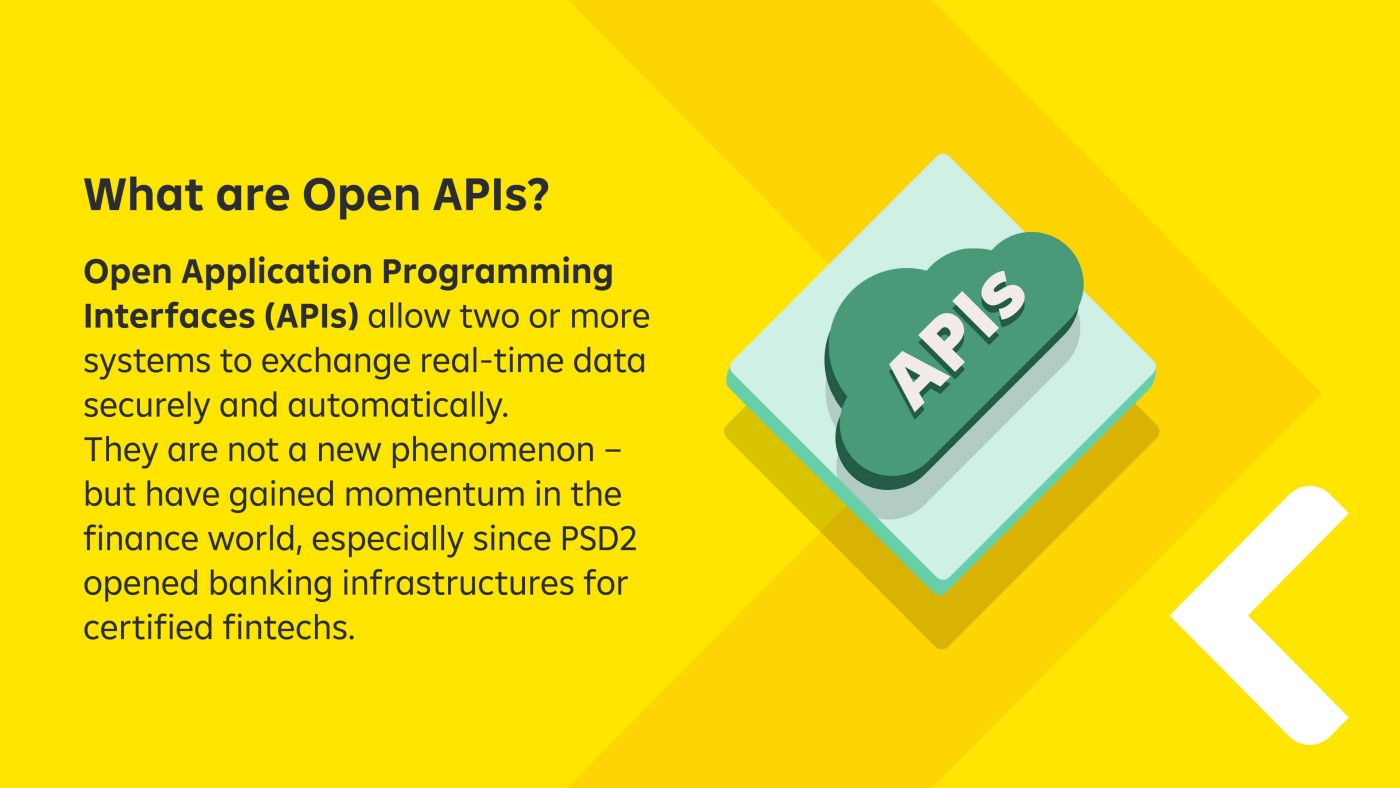 What are Open APIs?

Open Application Programming Interfaces (APIs) allow two or more systems to exchange real-time data securely and automatically.
They are not a new phenomenon – but have gained momentum in the finance world, especially since PSD2 opened banking infrastructures for certified fintechs.

APIs